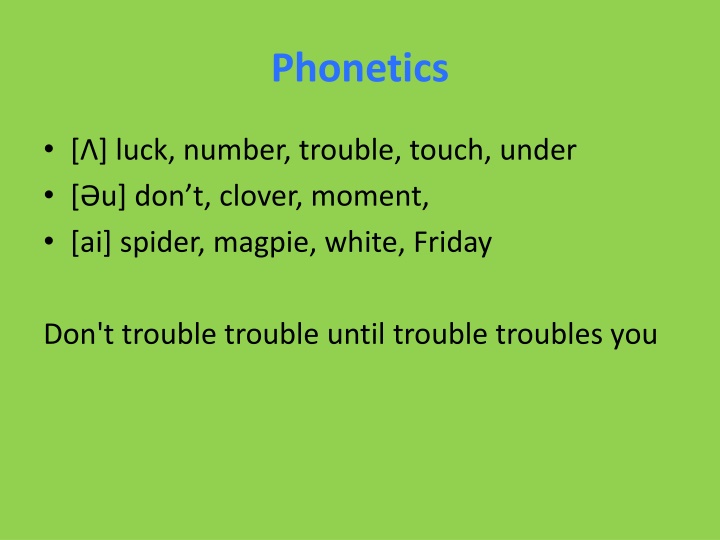 Phonetics

• [Λ] luck, number, trouble, touch, under
• [Əu] don’t, clover, moment,
• [ai] spider, magpie, white, Friday

Don't trouble trouble until trouble troubles you